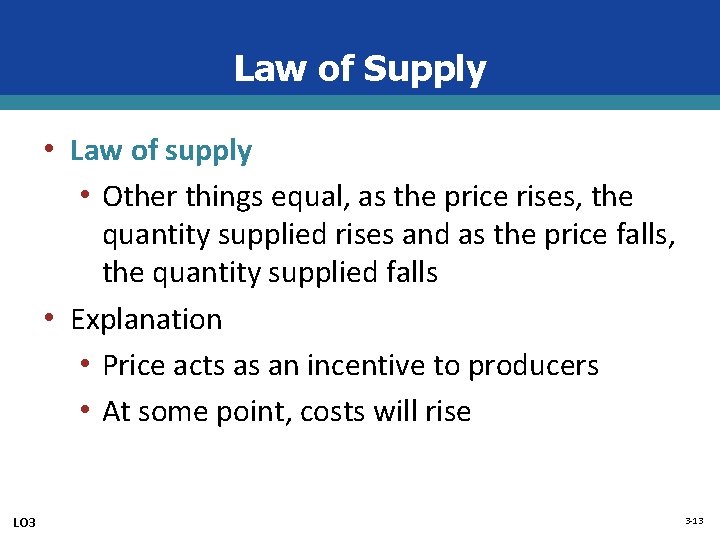 Law of Supply

• Law of supply
• Other things equal, as the price rises, the quantity supplied rises and as the price falls, the quantity supplied falls
• Explanation
• Price acts as an incentive to producers
• At some point, costs will rise

LO3

3-13